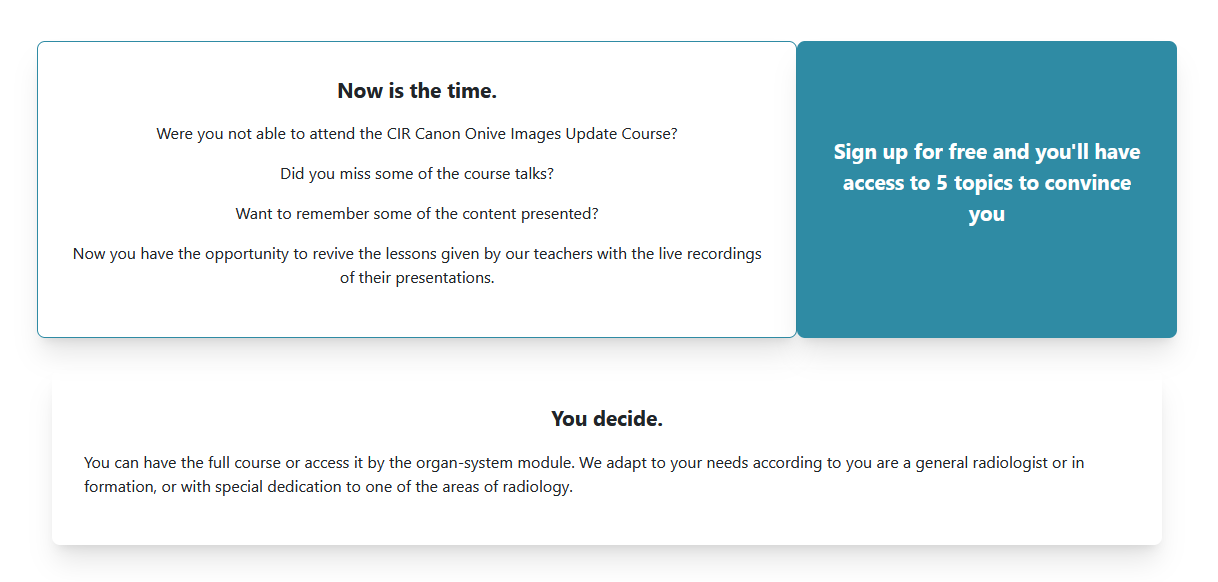 Now is the time.

Were you not able to attend the CIR Canon Onive Images Update Course?

Did you miss some of the course talks?

Want to remember some of the content presented?

Now you have the opportunity to revive the lessons given by our teachers with the live recordings of their presentations.

Sign up for free and you'll have access to 5 topics to convince you

You decide.

You can have the full course or access it by the organ-system module. We adapt to your needs according to you are a general radiologist or in formation, or with special dedication to one of the areas of radiology.